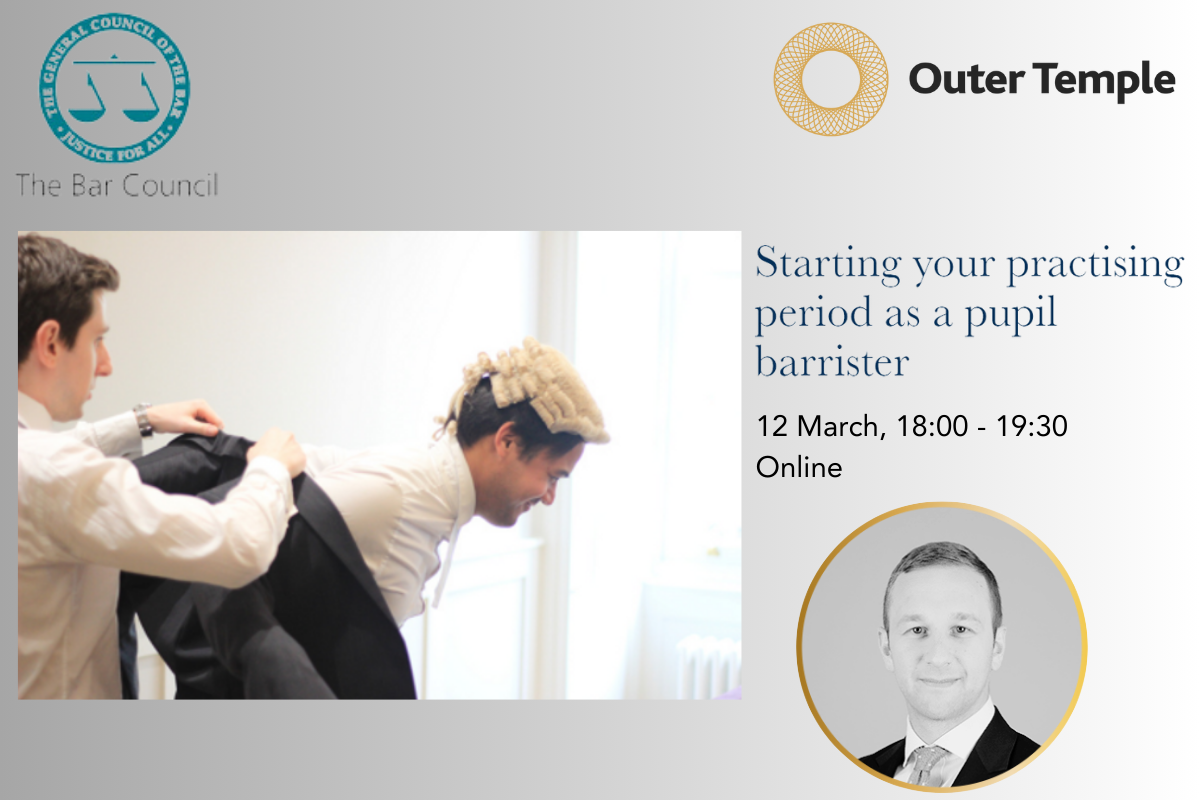 THE GENERAL COUNCIL OF THE BAR
JUSTICE FOR ALL
The Bar Council

Outer Temple

Starting your practising period as a pupil barrister

12 March, 18:00 - 19:30
Online